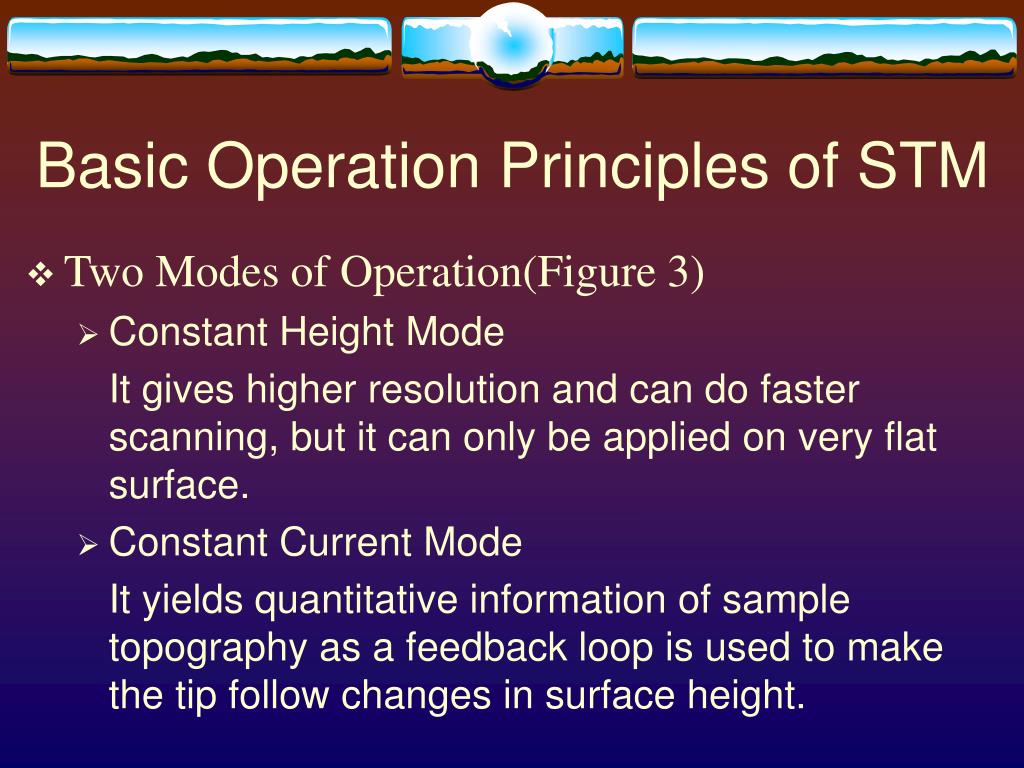 Basic Operation Principles of STM

❖ Two Modes of Operation(Figure 3)

➢ Constant Height Mode

It gives higher resolution and can do faster scanning, but it can only be applied on very flat surface.

➢ Constant Current Mode

It yields quantitative information of sample topography as a feedback loop is used to make the tip follow changes in surface height.